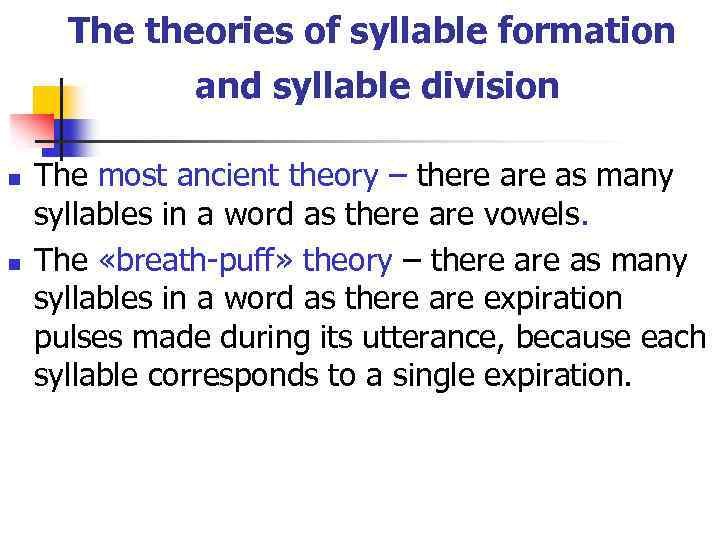 The theories of syllable formation and syllable division

The most ancient theory – there are as many syllables in a word as there are vowels.

The «breath-puff» theory – there are as many syllables in a word as there are expiration pulses made during its utterance, because each syllable corresponds to a single expiration.